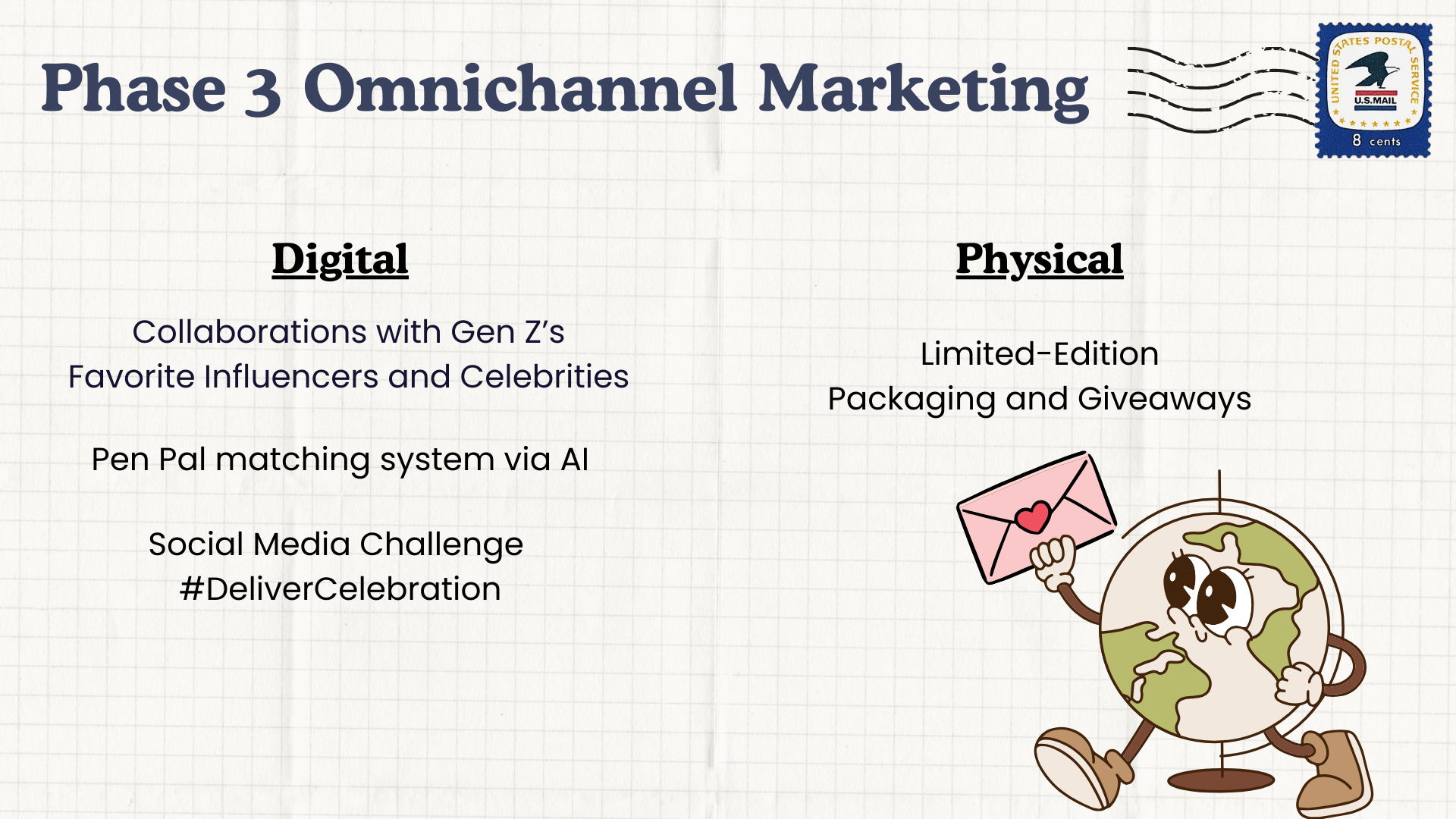 Phase 3 Omnichannel Marketing

UNITED STATES POSTAL SERVICE
U.S.MAIL
8 cents

Digital

Collaborations with Gen Z's Favorite Influencers and Celebrities

Pen Pal matching system via AI

Social Media Challenge #DeliverCelebration

Physical

Limited-Edition Packaging and Giveaways